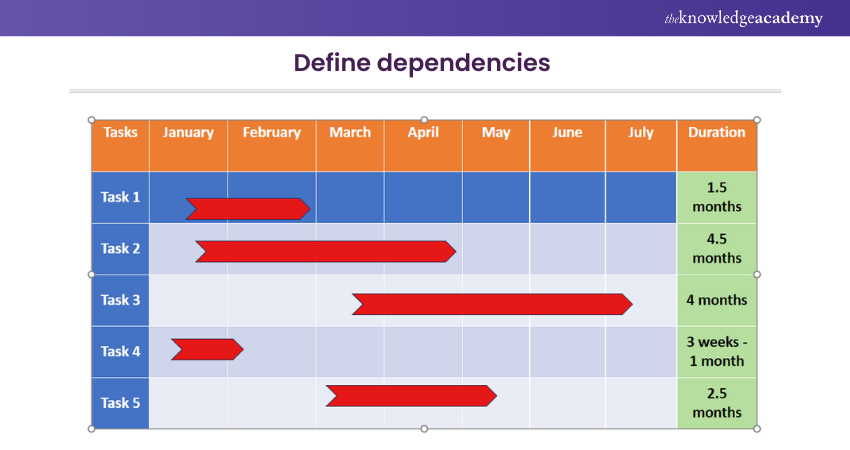 theknowledgeacademy

Define dependencies

| Tasks | January | February | March | April | May | June | July | Duration |
|---|---|---|---|---|---|---|---|---|
| Task 1 | | | | | | | | 1.5 months |
| Task 2 | | | | | | | | 4.5 months |
| Task 3 | | | | | | | | 4 months |
| Task 4 | | | | | | | | 3 weeks - 1 month |
| Task 5 | | | | | | | | 2.5 months |